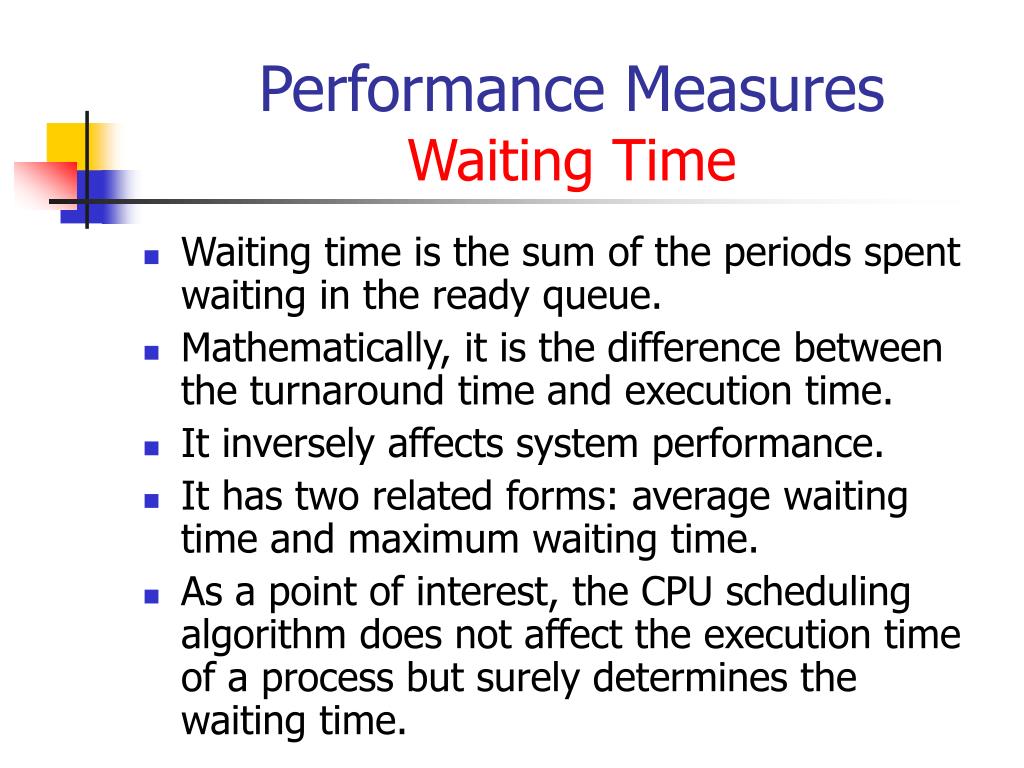 Performance Measures
Waiting Time

- Waiting time is the sum of the periods spent waiting in the ready queue.
- Mathematically, it is the difference between the turnaround time and execution time.
- It inversely affects system performance.
- It has two related forms: average waiting time and maximum waiting time.
- As a point of interest, the CPU scheduling algorithm does not affect the execution time of a process but surely determines the waiting time.